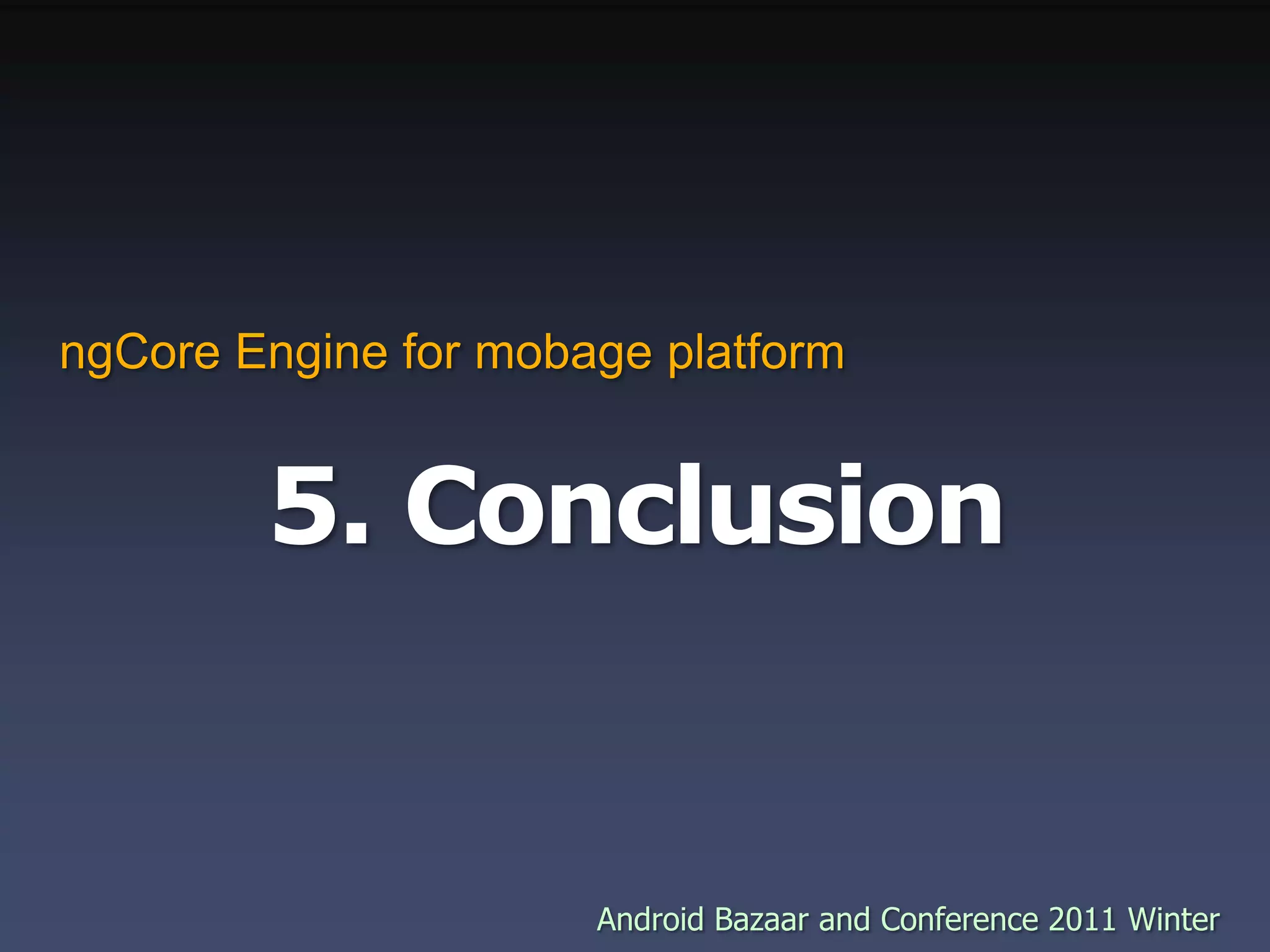 ngCore Engine for mobage platform

5. Conclusion

Android Bazaar and Conference 2011 Winter